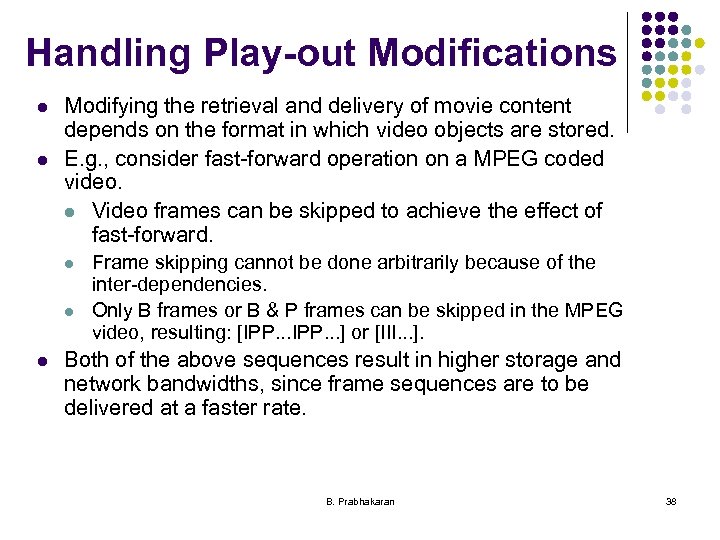 Handling Play-out Modifications

- Modifying the retrieval and delivery of movie content depends on the format in which video objects are stored.
- E.g., consider fast-forward operation on a MPEG coded video.
  - Video frames can be skipped to achieve the effect of fast-forward.
  - Frame skipping cannot be done arbitrarily because of the inter-dependencies.
  - Only B frames or B & P frames can be skipped in the MPEG video, resulting: [IPP...IPP...] or [III...].
- Both of the above sequences result in higher storage and network bandwidths, since frame sequences are to be delivered at a faster rate.

B. Prabhakaran

38